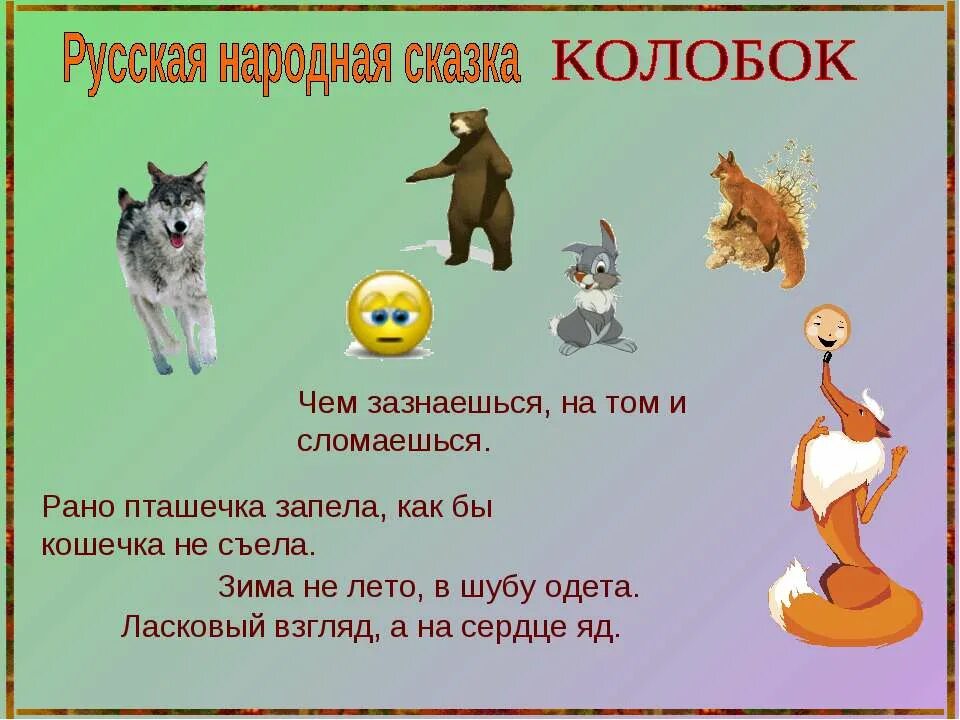 Русская народная сказка КОЛОБОК

Чем зазнаешься, на том и сломаешься.

Рано пташечка запела, как бы кошечка не съела.

Зима не лето, в шубу одета.

Ласковый взгляд, а на сердце яд.